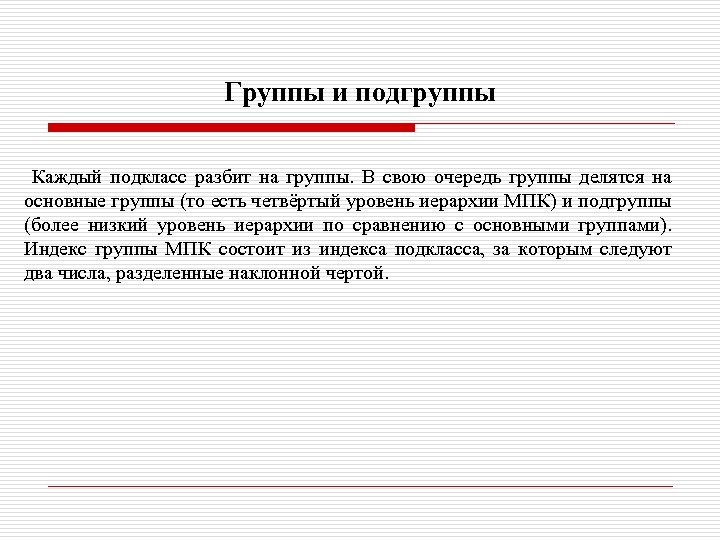 Группы и подгруппы

Каждый подкласс разбит на группы. В свою очередь группы делятся на основные группы (то есть четвёртый уровень иерархии МПК) и подгруппы (более низкий уровень иерархии по сравнению с основными группами). Индекс группы МПК состоит из индекса подкласса, за которым следуют два числа, разделенные наклонной чертой.